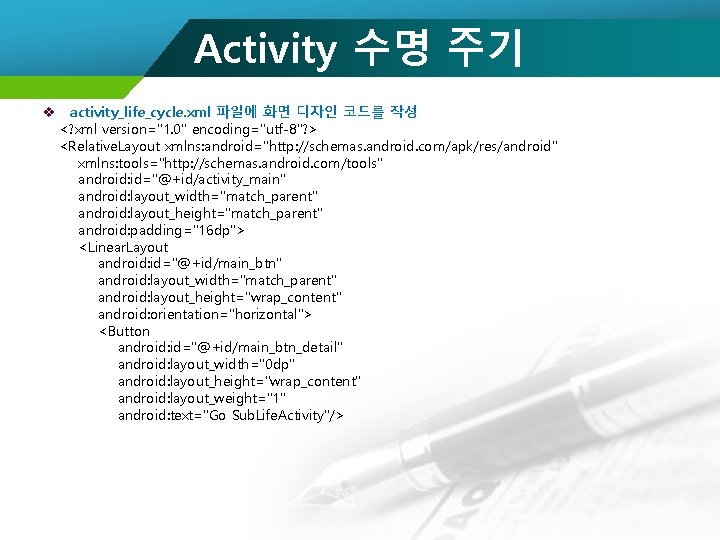 Activity 수명 주기

❖ activity_life_cycle.xml 파일에 화면 디자인 코드를 작성

<?xml version="1.0" encoding="utf-8"?>
<RelativeLayout xmlns:android="http://schemas.android.com/apk/res/android"
xmlns:tools="http://schemas.android.com/tools"
android:id="@+id/activity_main"
android:layout_width="match_parent"
android:layout_height="match_parent"
android:padding="16dp">
<LinearLayout
android:id="@+id/main_btn"
android:layout_width="match_parent"
android:layout_height="wrap_content"
android:orientation="horizontal">
<Button
android:id="@+id/main_btn_detail"
android:layout_width="0dp"
android:layout_height="wrap_content"
android:layout_weight="1"
android:text="Go SubLifeActivity"/>